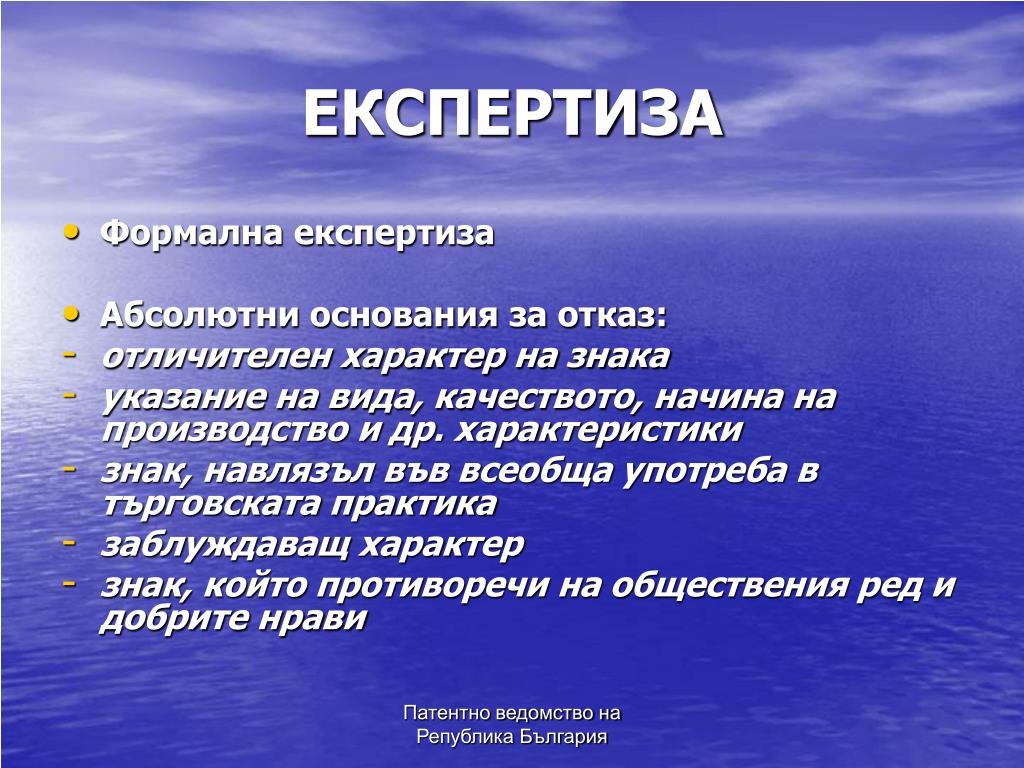 ЕКСПЕРТИЗА

• Формална експертиза

• Абсолютни основания за отказ:
- отличителен характер на знака
- указание на вида, качеството, начина на производство и др. характеристики
- знак, навлязъл във всеобща употреба в търговската практика
- заблуждаващ характер
- знак, който противоречи на обществения ред и добрите нрави

Патентно ведомство на Република България